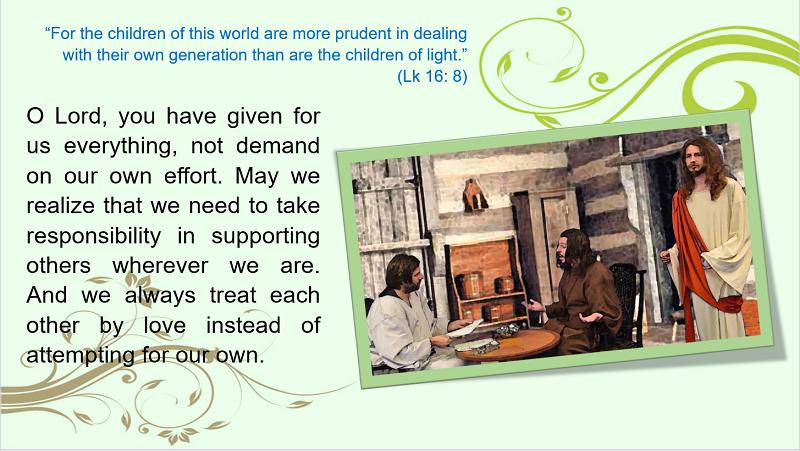 "For the children of this world are more prudent in dealing with their own generation than are the children of light."
(Lk 16: 8)

O Lord, you have given for us everything, not demand on our own effort. May we realize that we need to take responsibility in supporting others wherever we are. And we always treat each other by love instead of attempting for our own.